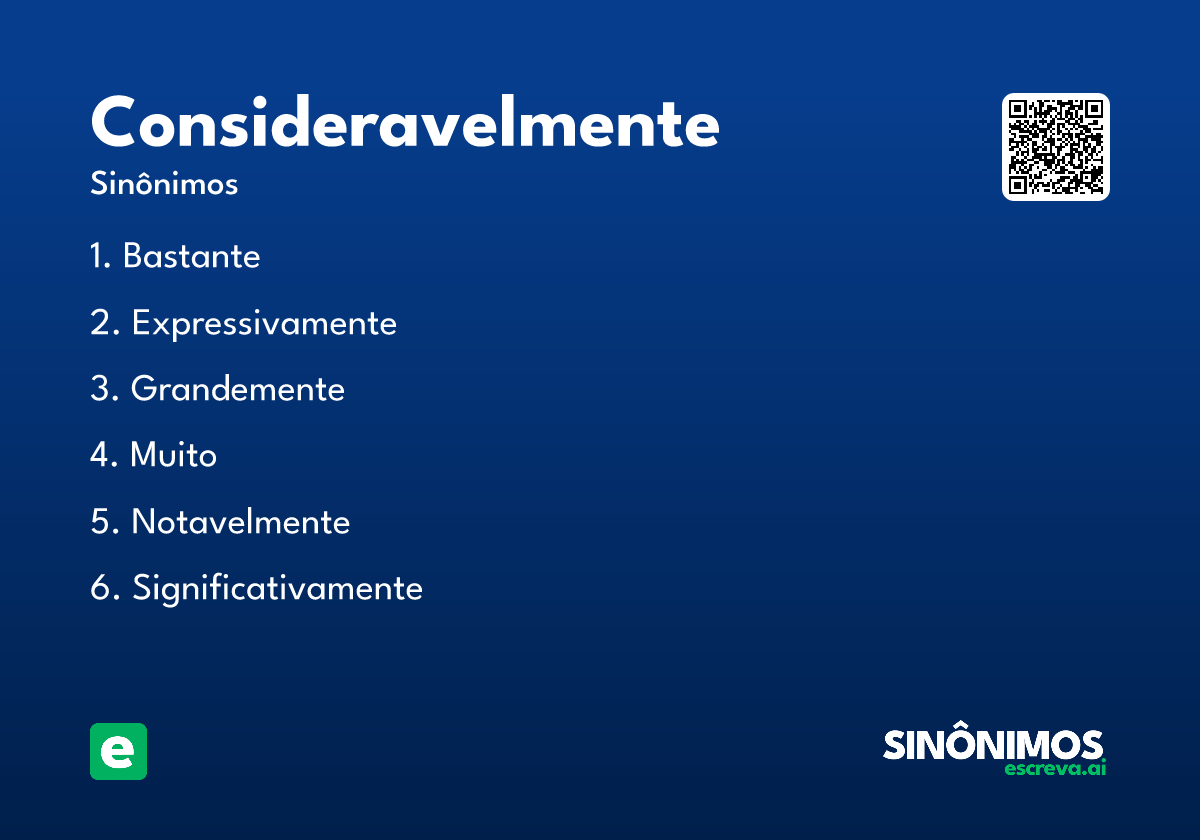 Consideravelmente
Sinônimos

1. Bastante

2. Expressivamente

3. Grandemente

4. Muito

5. Notavelmente

6. Significativamente

e

SINÔNIMOS
escreva.ai